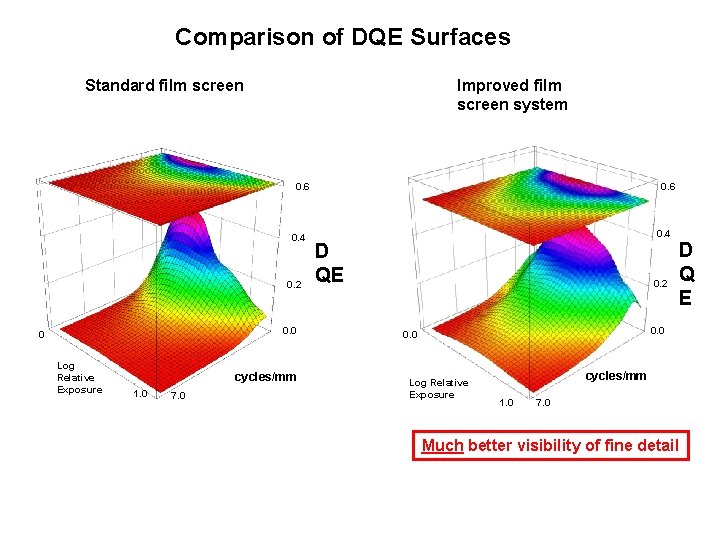 Comparison of DQE Surfaces

Standard film screen

0.6
0.4
0.2
0.0
D
QE
0
Log Relative Exposure
1.0
7.0
cycles/mm

Improved film screen system

0.6
0.4
0.2
0.0
D
Q
E
0.0
Log Relative Exposure
1.0
7.0
cycles/mm

Much better visibility of fine detail